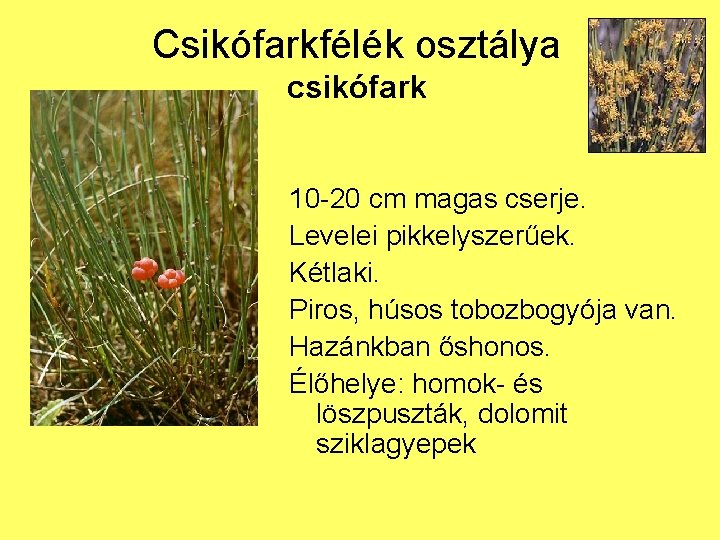 Csikófarkfélék osztálya
csikófark

10-20 cm magas cserje.
Levelei pikkelyszerűek.
Kétlaki.
Piros, húsos tobozbogyója van.
Hazánkban őshonos.
Élőhelye: homok- és löszpuszták, dolomit sziklagyepek